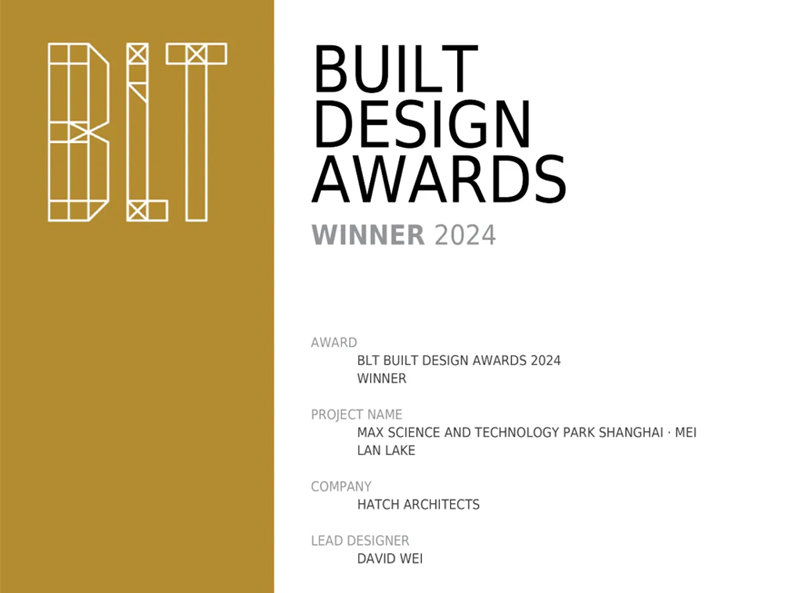 BLT

BUILT DESIGN AWARDS

WINNER 2024

AWARD
BLT BUILT DESIGN AWARDS 2024 WINNER

PROJECT NAME
MAX SCIENCE AND TECHNOLOGY PARK SHANGHAI · MEI LAN LAKE

COMPANY
HATCH ARCHITECTS

LEAD DESIGNER
DAVID WEI